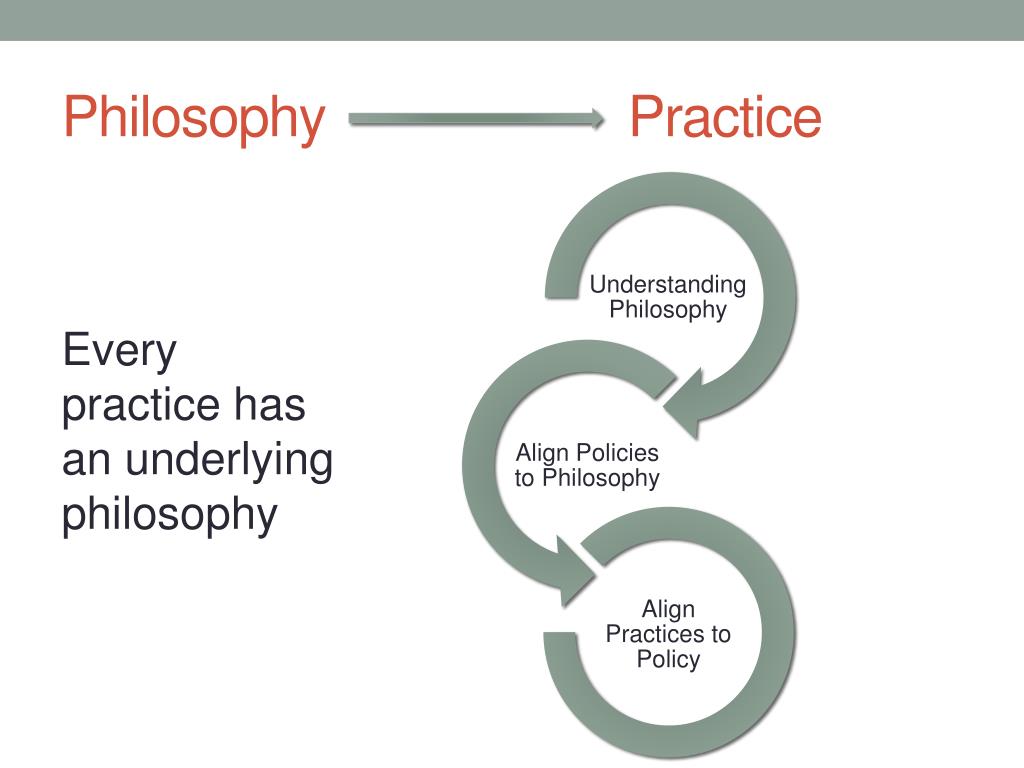 Philosophy Practice

Every practice has an underlying philosophy

Understanding Philosophy

Align Policies to Philosophy

Align Practices to Policy